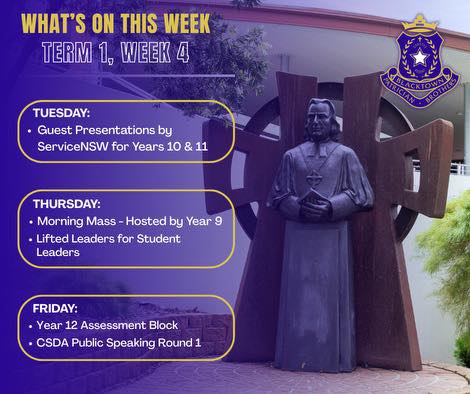 WHAT'S ON THIS WEEK
TERM 1, WEEK 4

BLACKTOWN
PATRICIAN BROTHERS

TUESDAY:
• Guest Presentations by ServiceNSW for Years 10 & 11

THURSDAY:
• Morning Mass - Hosted by Year 9
• Lifted Leaders for Student Leaders

FRIDAY:
• Year 12 Assessment Block
• CSDA Public Speaking Round 1